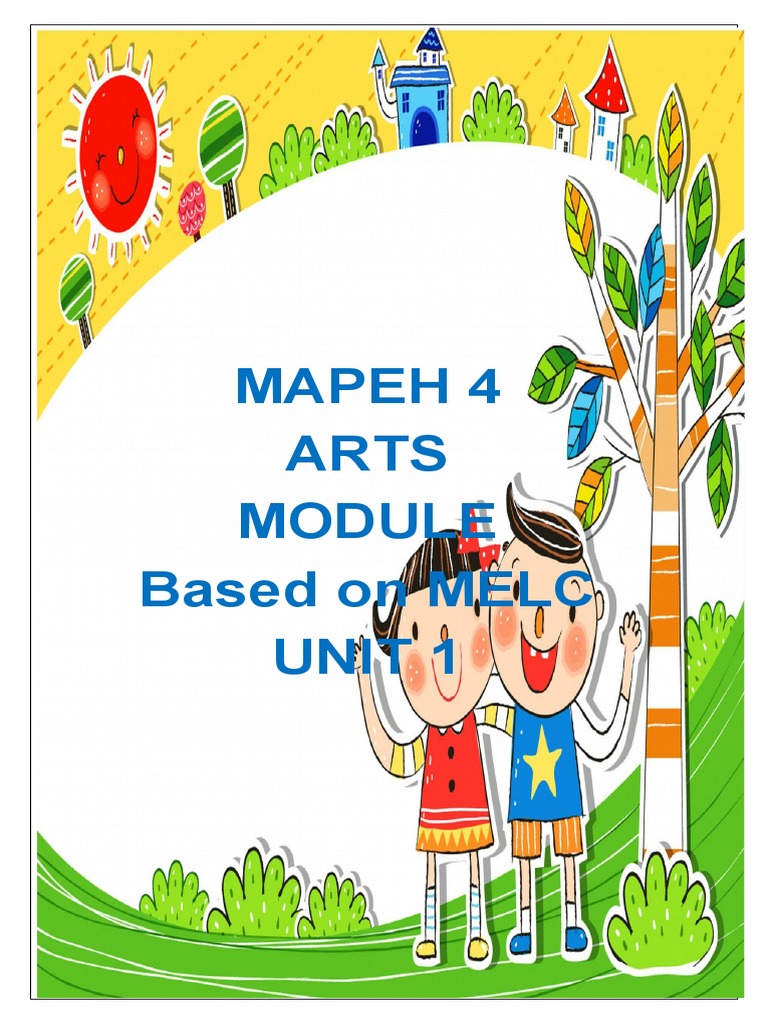 MAPEH 4
ARTS
MODULE
Based on MELC
UNIT 1